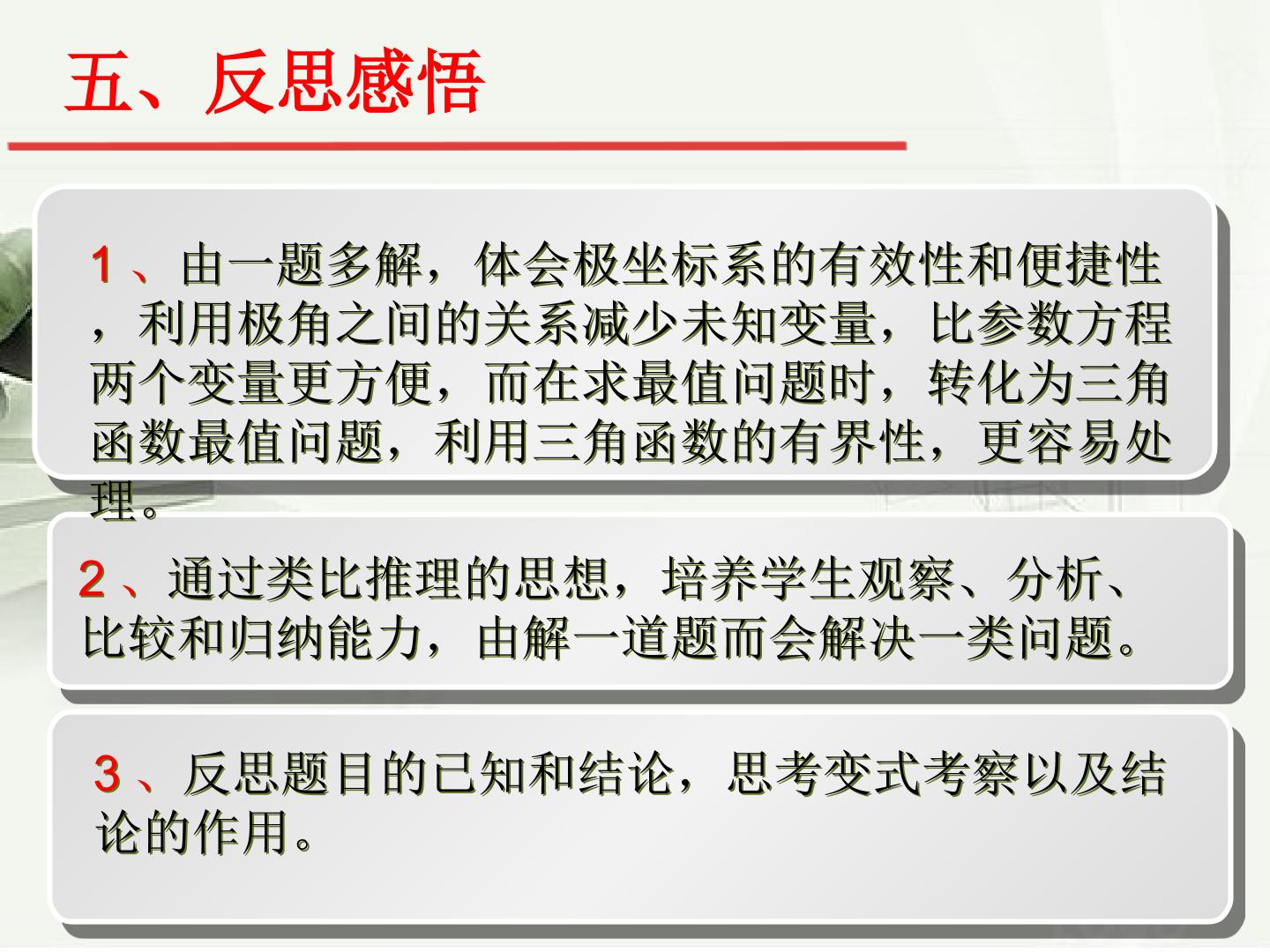 五、反思感悟

1、由一题多解，体会极坐标系的有效性和便捷性，利用极角之间的关系减少未知变量，比参数方程两个变量更方便，而在求最值问题时，转化为三角函数最值问题，利用三角函数的有界性，更容易处理。

2、通过类比推理的思想，培养学生观察、分析、比较和归纳能力，由解一道题而会解决一类问题。

3、反思题目的已知和结论，思考变式考察以及结论的作用。